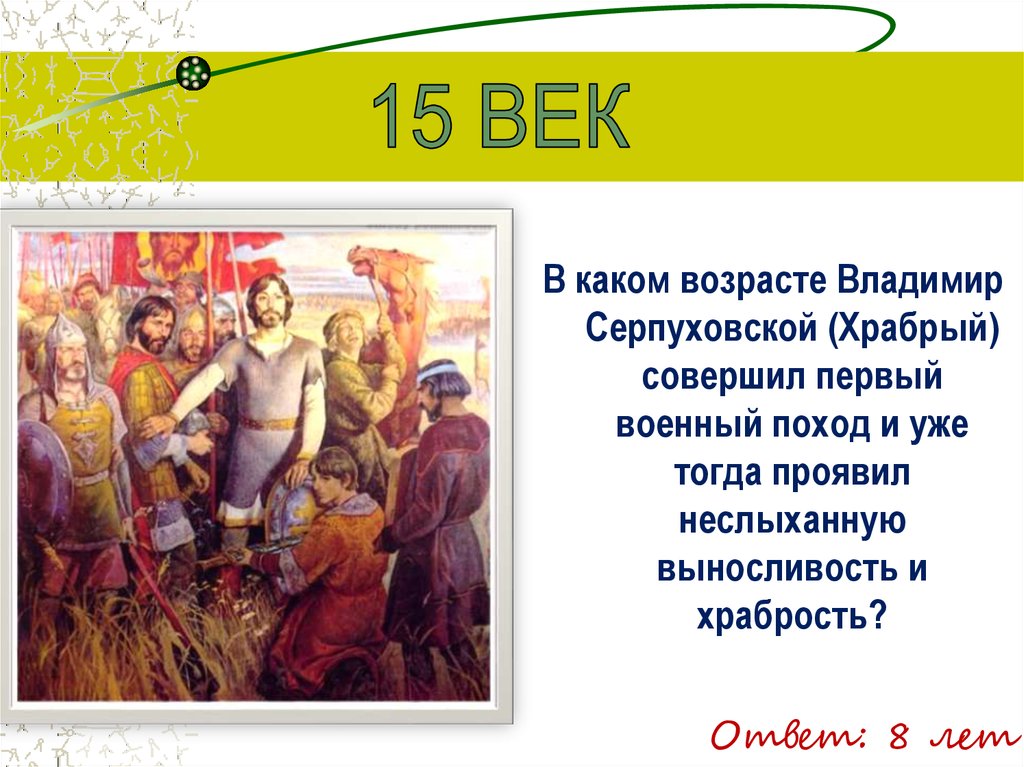 15 ВЕК

В каком возрасте Владимир Серпуховской (Храбрый) совершил первый военный поход и уже тогда проявил неслыханную выносливость и храбрость?

Ответ: 8 лет